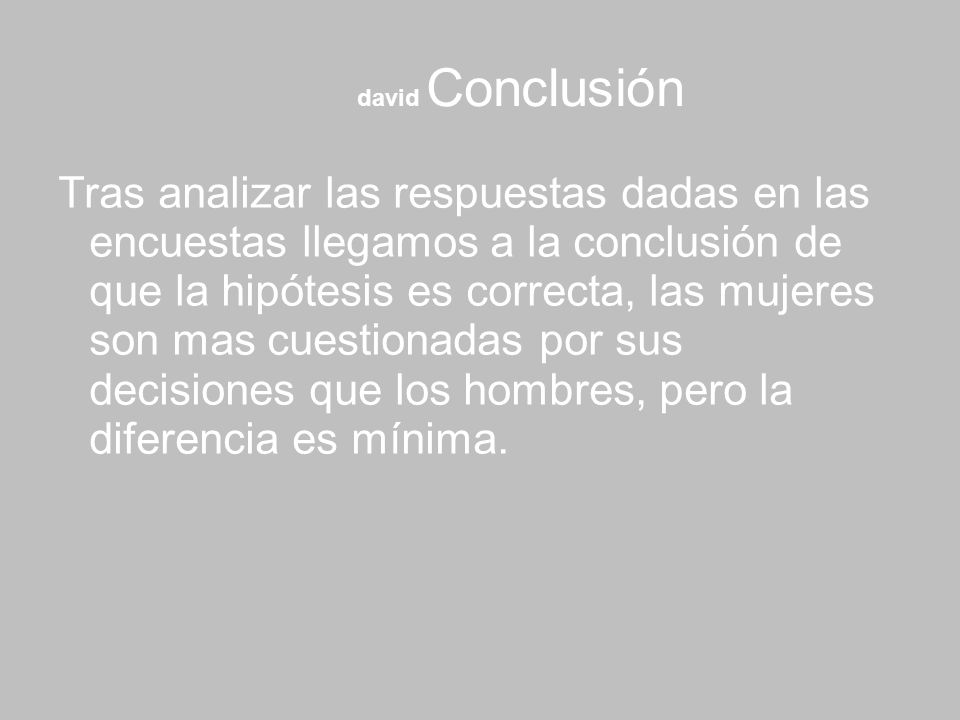 david Conclusión

Tras analizar las respuestas dadas en las encuestas llegamos a la conclusión de que la hipótesis es correcta, las mujeres son mas cuestionadas por sus decisiones que los hombres, pero la diferencia es mínima.